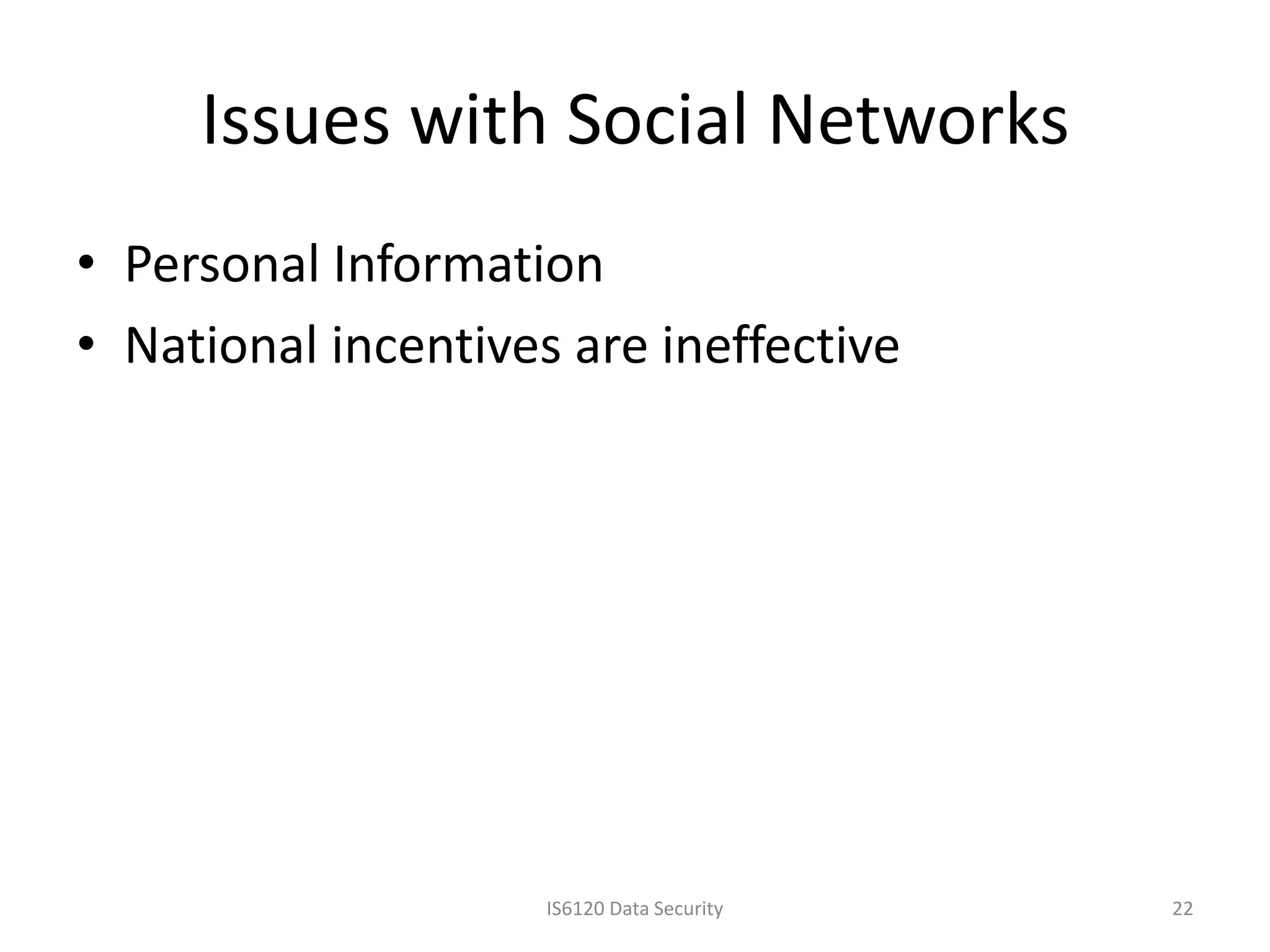 Issues with Social Networks

• Personal Information
• National incentives are ineffective

IS6120 Data Security

22